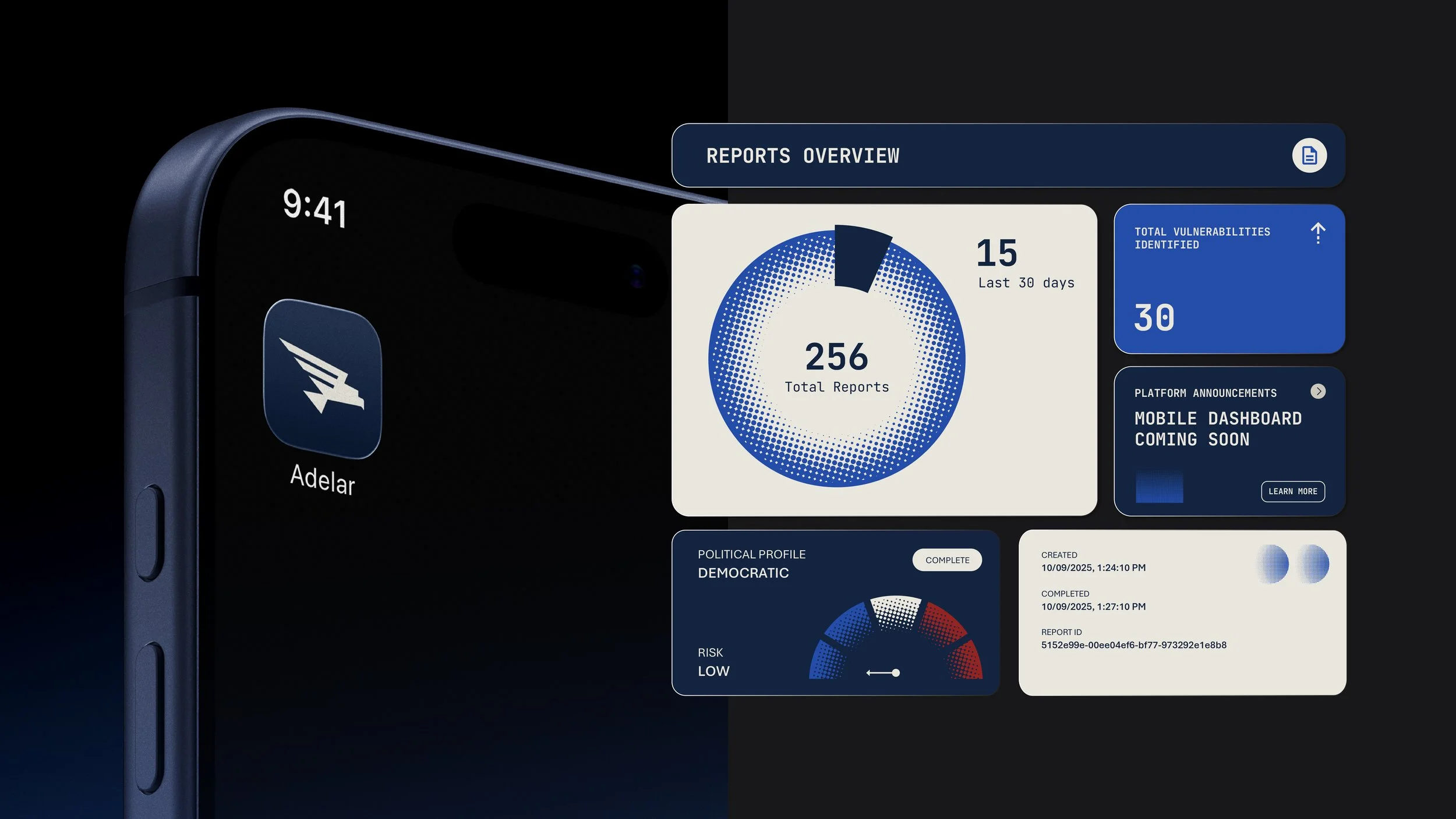 9:41

Adelar

REPORTS OVERVIEW

256
Total Reports

15
Last 30 days

TOTAL VULNERABILITIES IDENTIFIED

30

PLATFORM ANNOUNCEMENTS

MOBILE DASHBOARD COMING SOON

LEARN MORE

POLITICAL PROFILE
DEMOCRATIC

COMPLETE

RISK
LOW

CREATED
10/09/2025, 1:24:10 PM

COMPLETED
10/09/2025, 1:27:10 PM

REPORT ID
5152e99e-00ee04ef6-bf77-973292e1e8b8